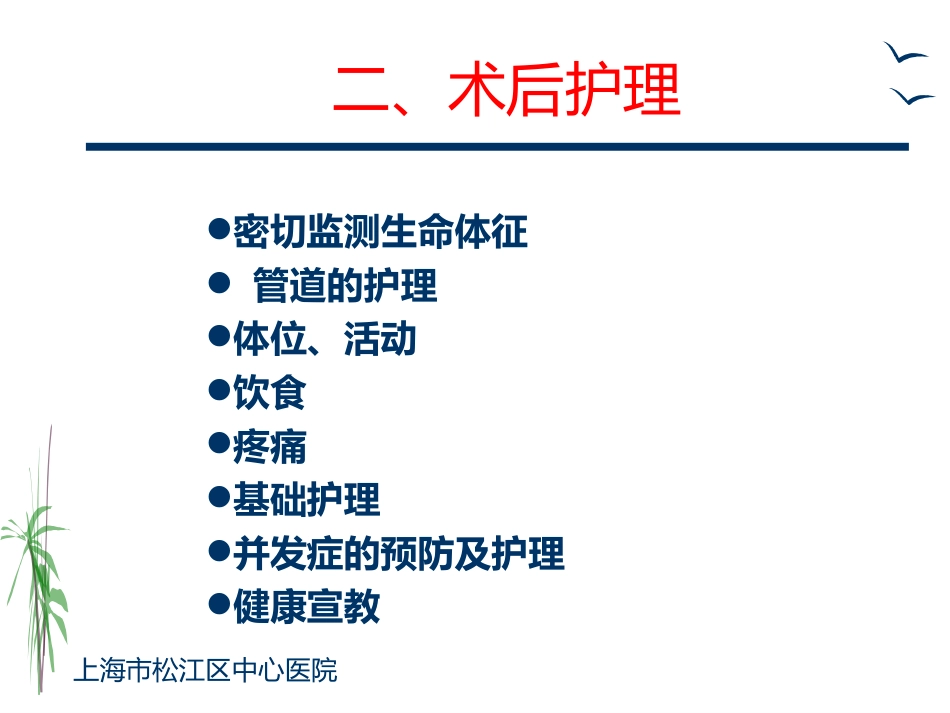 二、术后护理

●密切监测生命体征
● 管道的护理
●体位、活动
●饮食
●疼痛
●基础护理
●并发症的预防及护理
●健康宣教

上海市松江区中心医院